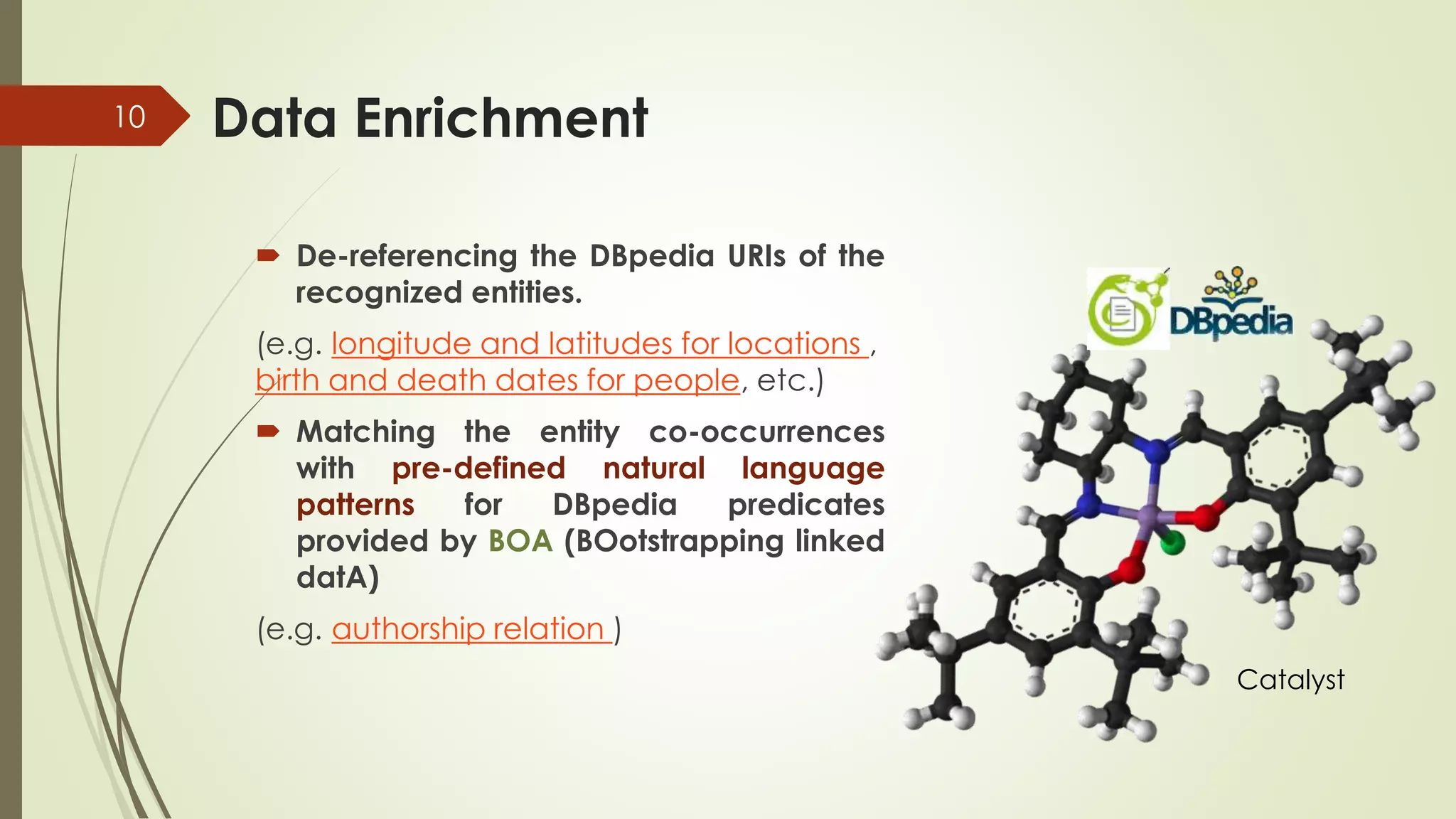 10

Data Enrichment

De-referencing the DBpedia URIs of the recognized entities.

(e.g. longitude and latitudes for locations , birth and death dates for people, etc.)

Matching the entity co-occurrences with pre-defined natural language patterns for DBpedia predicates provided by BOA (BOotstrapping linked datA)

(e.g. authorship relation )

DBpedia

Catalyst